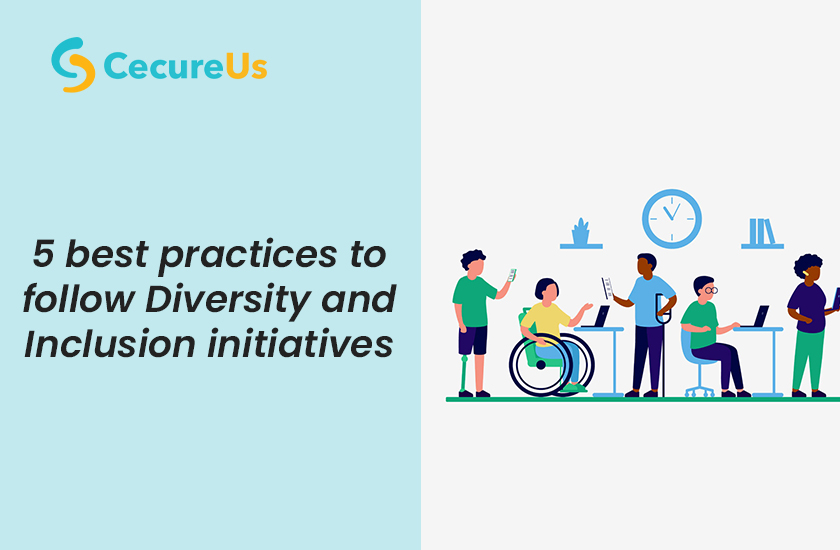 CecureUs

5 best practices to follow Diversity and Inclusion initiatives